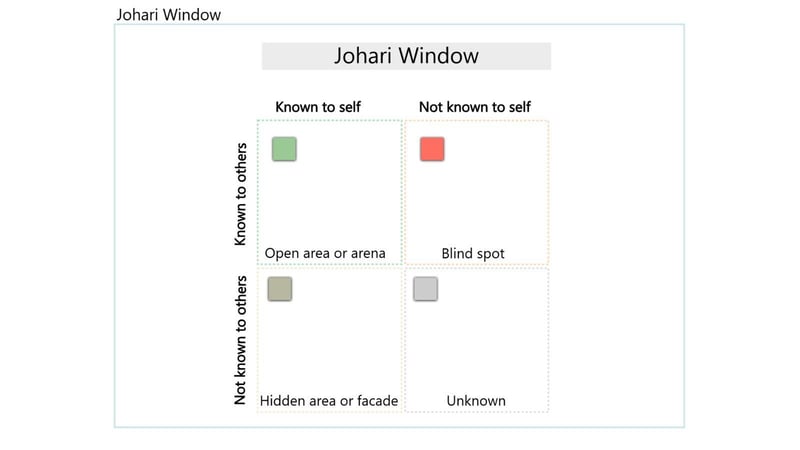 Johari Window

Johari Window

Known to self

Not known to self

Known to others

Open area or arena

Blind spot

Not known to others

Hidden area or facade

Unknown